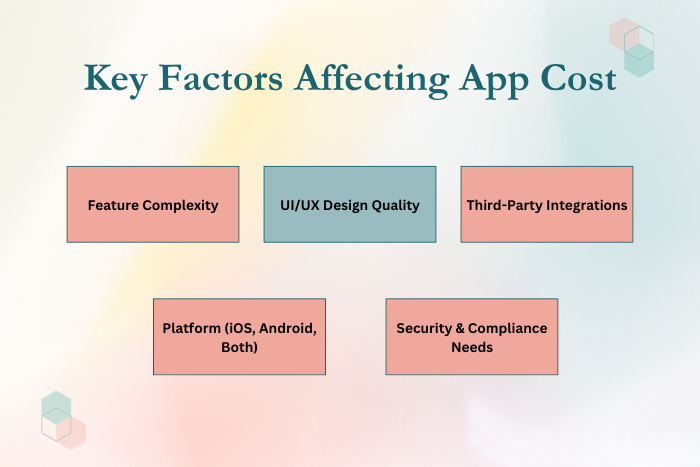 Key Factors Affecting App Cost

Feature Complexity

UI/UX Design Quality

Third-Party Integrations

Platform (iOS, Android, Both)

Security & Compliance Needs